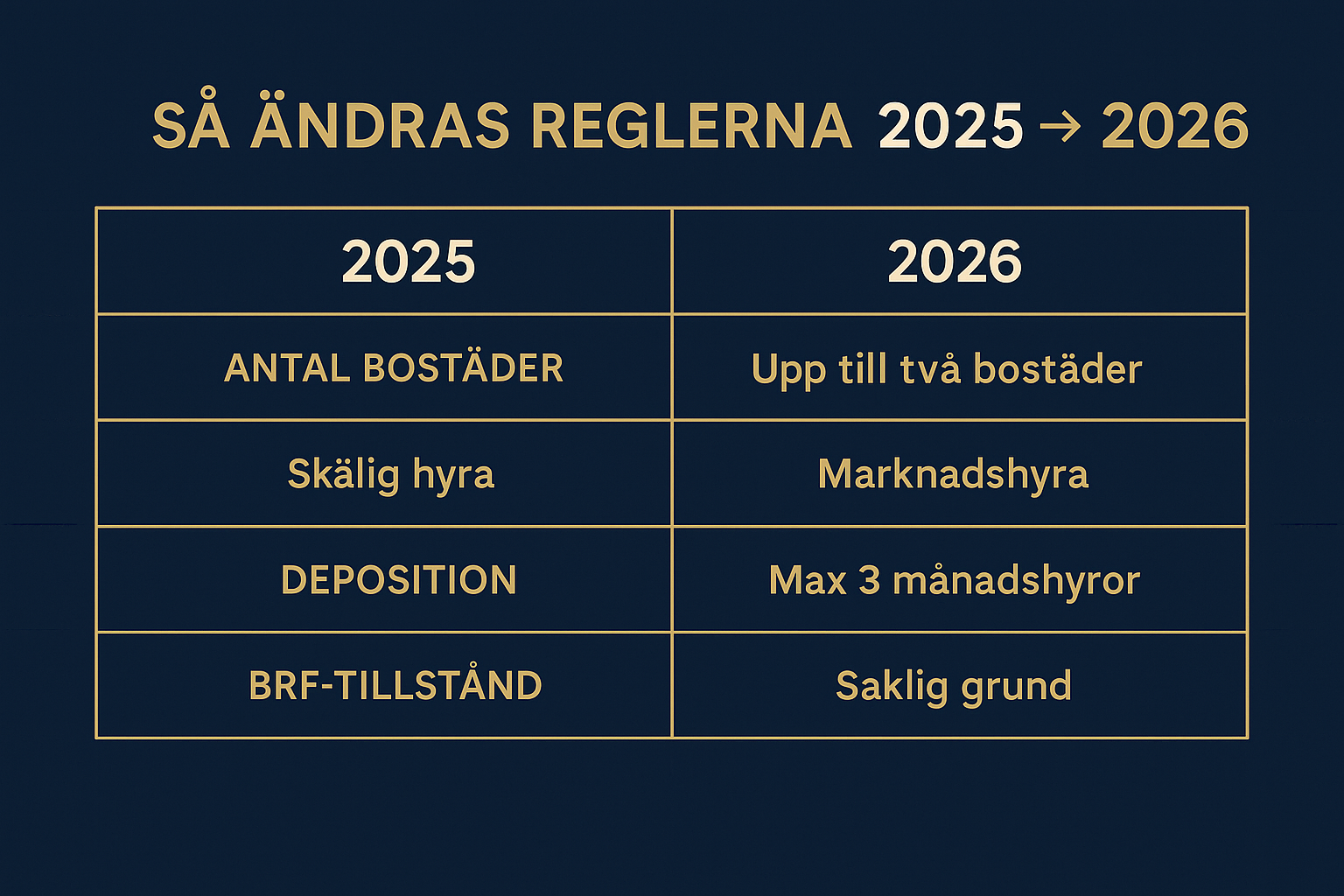 SÅ ÄNDRAS REGLERNA 2025 → 2026

| 2025 | 2026 |
|---|---|
| ANTAL BOSTÄDER | Upp till två bostäder |
| Skälig hyra | Marknadshyra |
| DEPOSITION | Max 3 månadshyror |
| BRF-TILLSTÅND | Saklig grund |